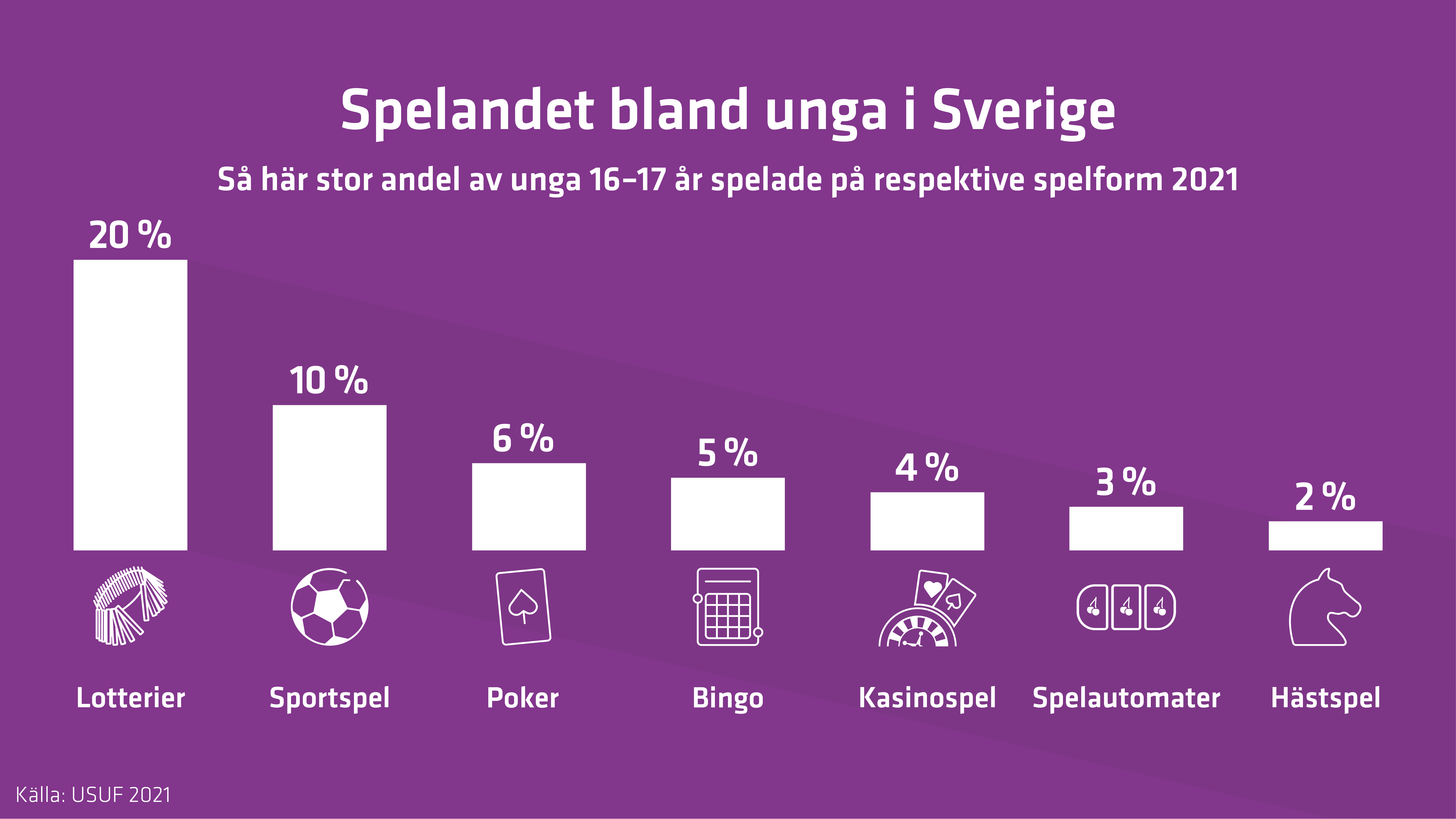 Spelandet bland unga i Sverige

Så här stor andel av unga 16–17 år spelade på respektive spelform 2021

20 %

10 %

6 %

5 %

4 %

3 %

2 %

Lotterier

Sportspel

Poker

Bingo

Kasinospel

Spelautomater

Hästspel

Källa: USUF 2021